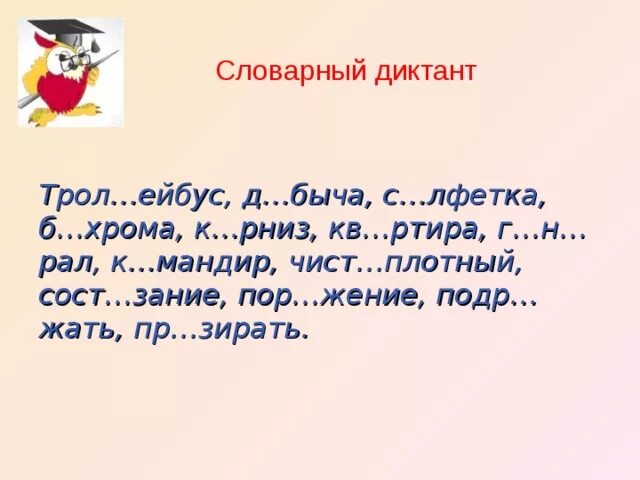 Словарный диктант

Трол…ейбус, д…быча, с…лфетка, б…хрома, к…рниз, кв…ртира, г…н…рал, к…мандир, чист…плотный, сост…зание, пор…жение, подр…жать, пр…зирать.